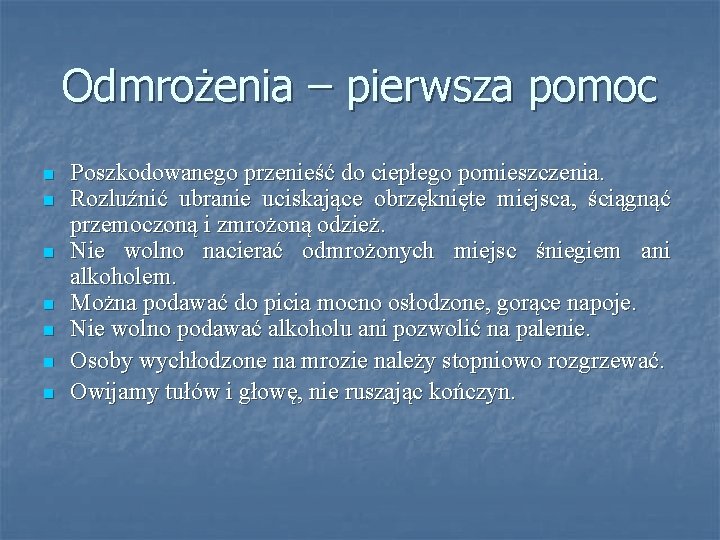 Odmrożenia – pierwsza pomoc

- Poszkodowanego przenieść do ciepłego pomieszczenia.
- Rozluźnić ubranie uciskające obrzęknięte miejsca, ściągnąć przemoczoną i zmrożoną odzież.
- Nie wolno nacierać odmrożonych miejsc śniegiem ani alkoholem.
- Można podawać do picia mocno osłodzone, gorące napoje.
- Nie wolno podawać alkoholu ani pozwolić na palenie.
- Osoby wychłodzone na mrozie należy stopniowo rozgrzewać.
- Owijamy tułów i głowę, nie ruszając kończyn.